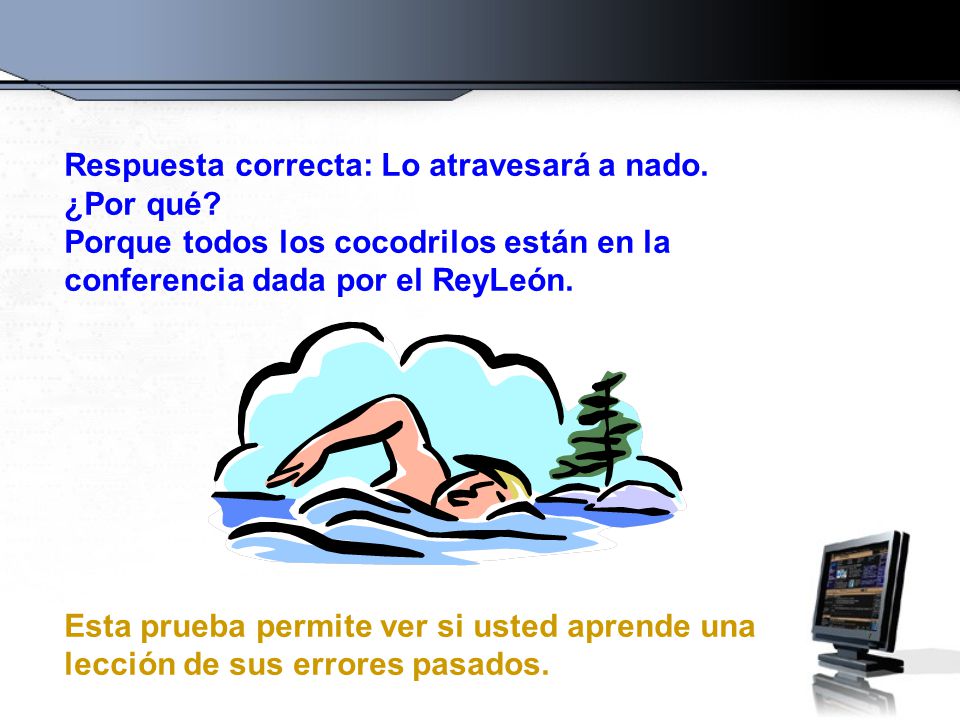 Respuesta correcta: Lo atravesará a nado.
¿Por qué?
Porque todos los cocodrilos están en la conferencia dada por el ReyLeón.

Esta prueba permite ver si usted aprende una lección de sus errores pasados.